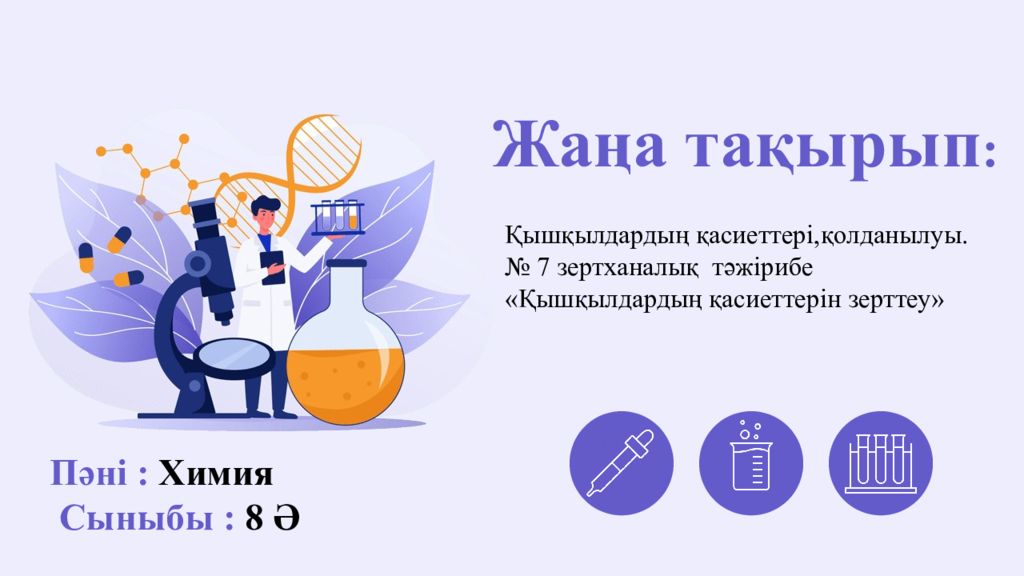 Жаңа тақырып:

Қышқылдардың қасиеттері,қолданылуы.
№ 7 зертханалық тәжірибе
«Қышқылдардың қасиеттерін зерттеу»

Пәні : Химия
Сыныбы : 8 Ә